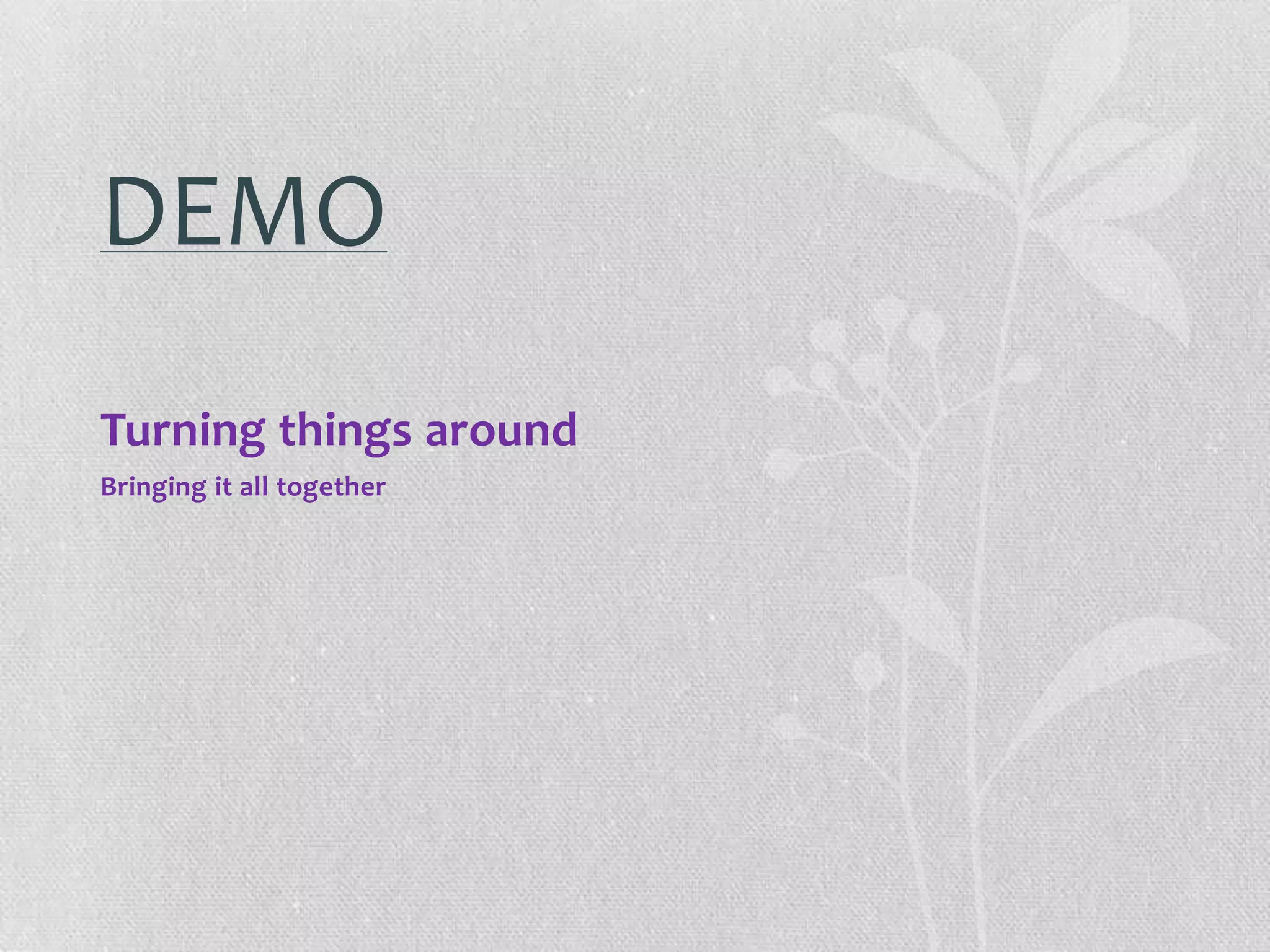 DEMO

Turning things around

Bringing it all together